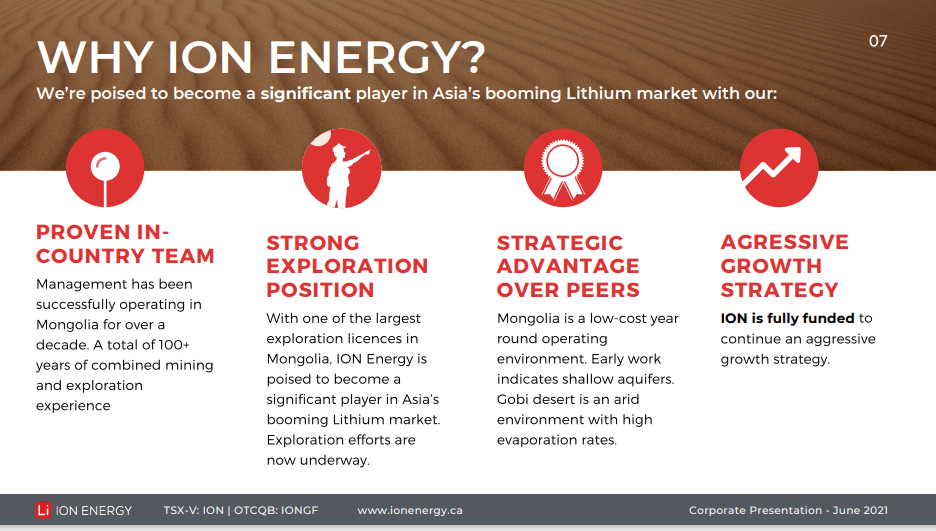 WHY ION ENERGY?

07

We're poised to become a significant player in Asia's booming Lithium market with our:

PROVEN IN-COUNTRY TEAM

Management has been successfully operating in Mongolia for over a decade. A total of 100+ years of combined mining and exploration experience

STRONG EXPLORATION POSITION

With one of the largest exploration licences in Mongolia, ION Energy is poised to become a significant player in Asia's booming Lithium market. Exploration efforts are now underway.

STRATEGIC ADVANTAGE OVER PEERS

Mongolia is a low-cost year round operating environment. Early work indicates shallow aquifers. Gobi desert is an arid environment with high evaporation rates.

AGRESSIVE GROWTH STRATEGY

ION is fully funded to continue an aggressive growth strategy.

Li ION ENERGY TSX-V: ION | OTCQB: IONGF www.ionenergy.ca Corporate Presentation - June 2021